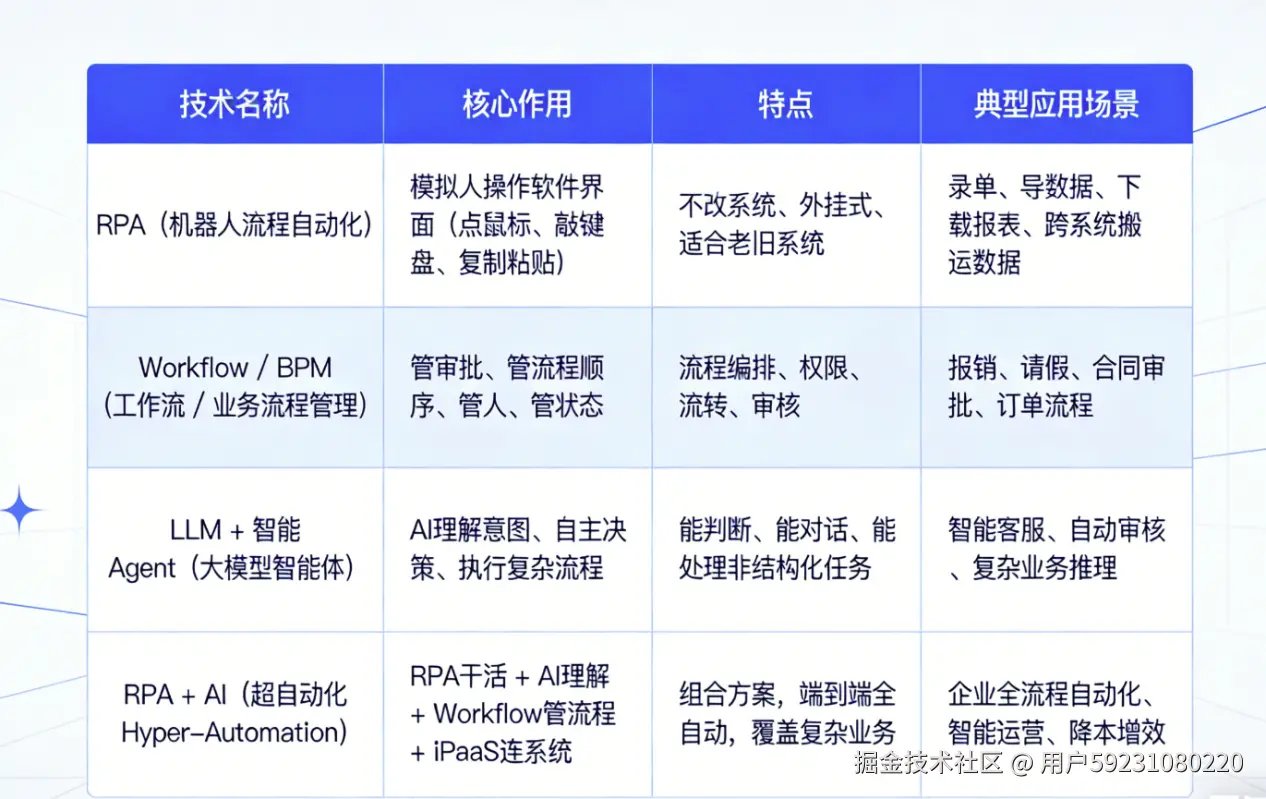 | 技术名称 | 核心作用 | 特点 | 典型应用场景 |
|---|---|---|---|
| RPA（机器人流程自动化） | 模拟人操作软件界面（点鼠标、敲键盘、复制粘贴） | 不改系统、外挂式、适合老旧系统 | 录单、导数据、下载报表、跨系统搬运数据 |
| Workflow / BPM（工作流 / 业务流程管理） | 管审批、管流程顺序、管人、管状态 | 流程编排、权限、流转、审核 | 报销、请假、合同审批、订单流程 |
| LLM + 智能 Agent（大模型智能体） | AI理解意图、自主决策、执行复杂流程 | 能判断、能对话、能处理非结构化任务 | 智能客服、自动审核、复杂业务推理 |
| RPA + AI（超自动化 Hyper-Automation） | RPA干活 + AI理解 + Workflow管流程 + iPaaS连系统 | 组合方案，端到端全自动，覆盖复杂业务 | 企业全流程自动化、智能运营、降本增效 |

掘金技术社区 @ 用户59231080220